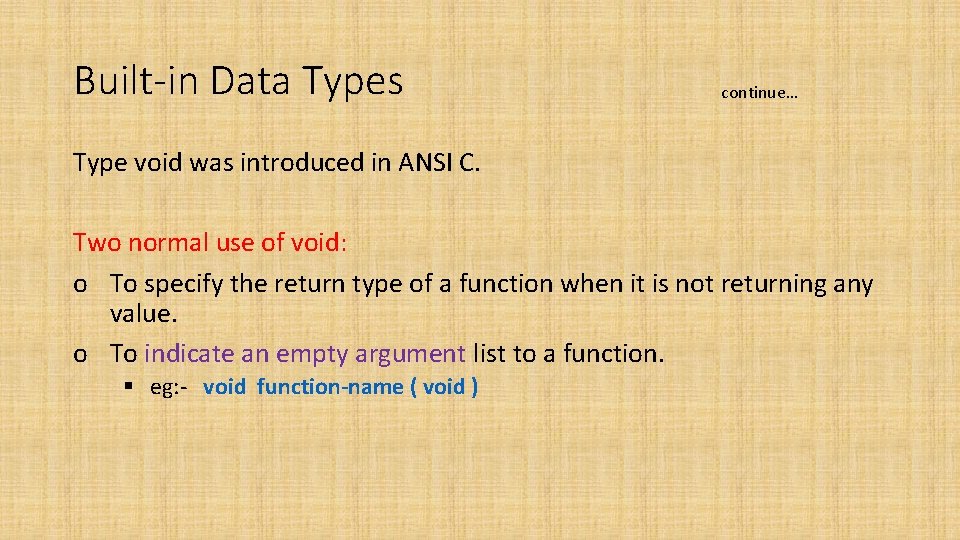 Built-in Data Types

continue…

Type void was introduced in ANSI C.

Two normal use of void:

o To specify the return type of a function when it is not returning any value.

o To indicate an empty argument list to a function.

▪ eg:- void function-name ( void )